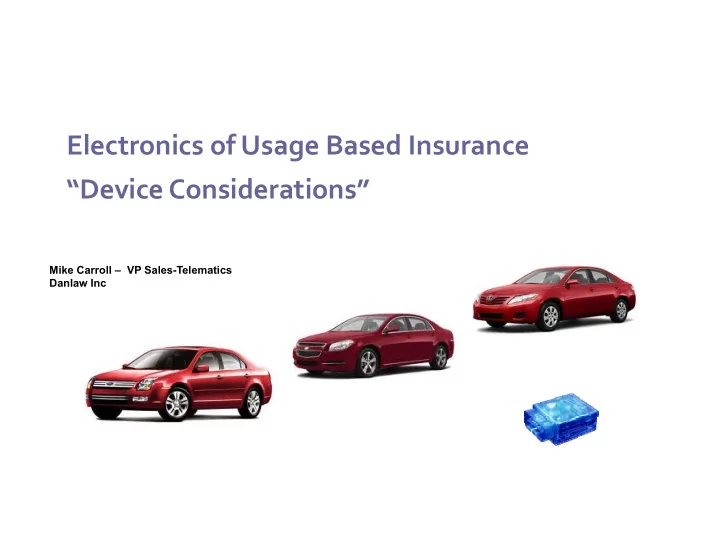 Electronics of Usage Based Insurance
“Device Considerations”

Mike Carroll – VP Sales-Telematics
Danlaw Inc